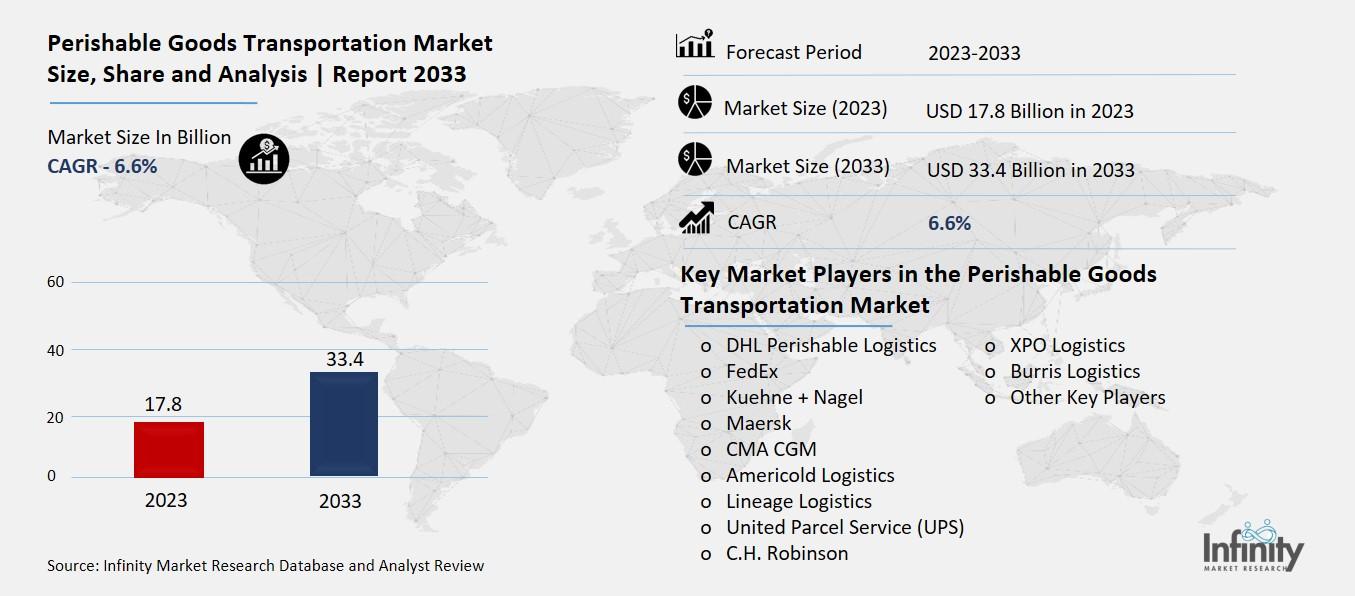 Perishable Goods Transportation Market Size, Share and Analysis | Report 2033

Market Size In Billion
CAGR - 6.6%

60
40
20
0
17.8
33.4
2023
2033

Source: Infinity Market Research Database and Analyst Review

Forecast Period 2023-2033
Market Size (2023) USD 17.8 Billion in 2023
Market Size (2033) USD 33.4 Billion in 2033
CAGR 6.6%

Key Market Players in the Perishable Goods Transportation Market

o DHL Perishable Logistics
o FedEx
o Kuehne + Nagel
o Maersk
o CMA CGM
o Americold Logistics
o Lineage Logistics
o United Parcel Service (UPS)
o C.H. Robinson
o XPO Logistics
o Burris Logistics
o Other Key Players

Infinity
MARKET RESEARCH